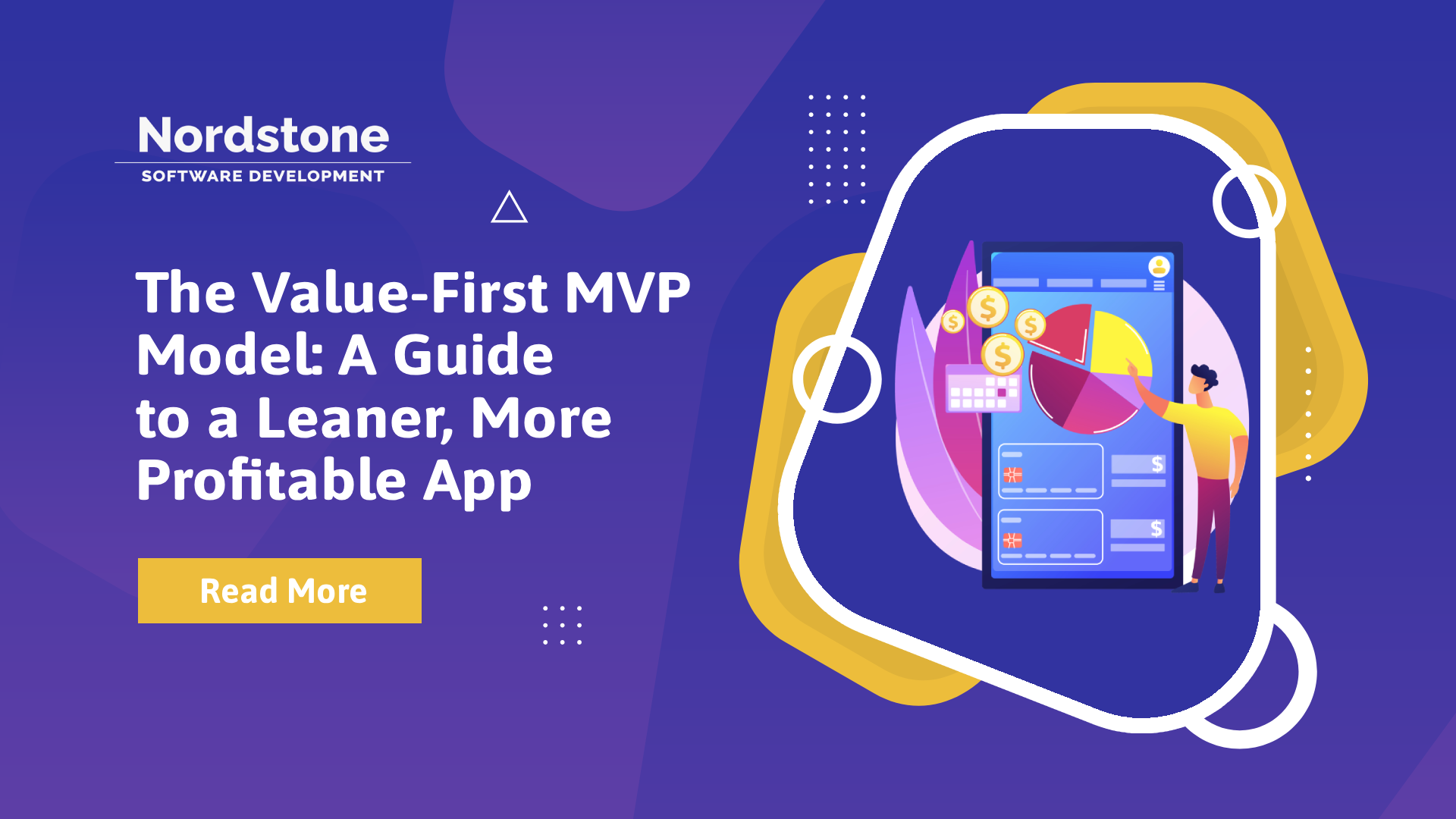 Nordstone
SOFTWARE DEVELOPMENT

The Value-First MVP Model: A Guide to a Leaner, More Profitable App

Read More

$
$
$
$
$
$